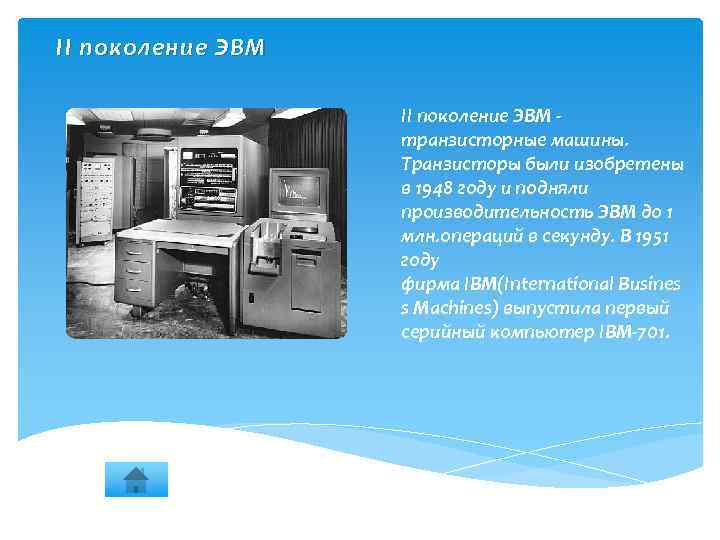 II поколение ЭВМ

II поколение ЭВМ - транзисторные машины. Транзисторы были изобретены в 1948 году и подняли производительность ЭВМ до 1 млн.операций в секунду. В 1951 году фирма IBM(International Busines s Machines) выпустила первый серийный компьютер IBM-701.